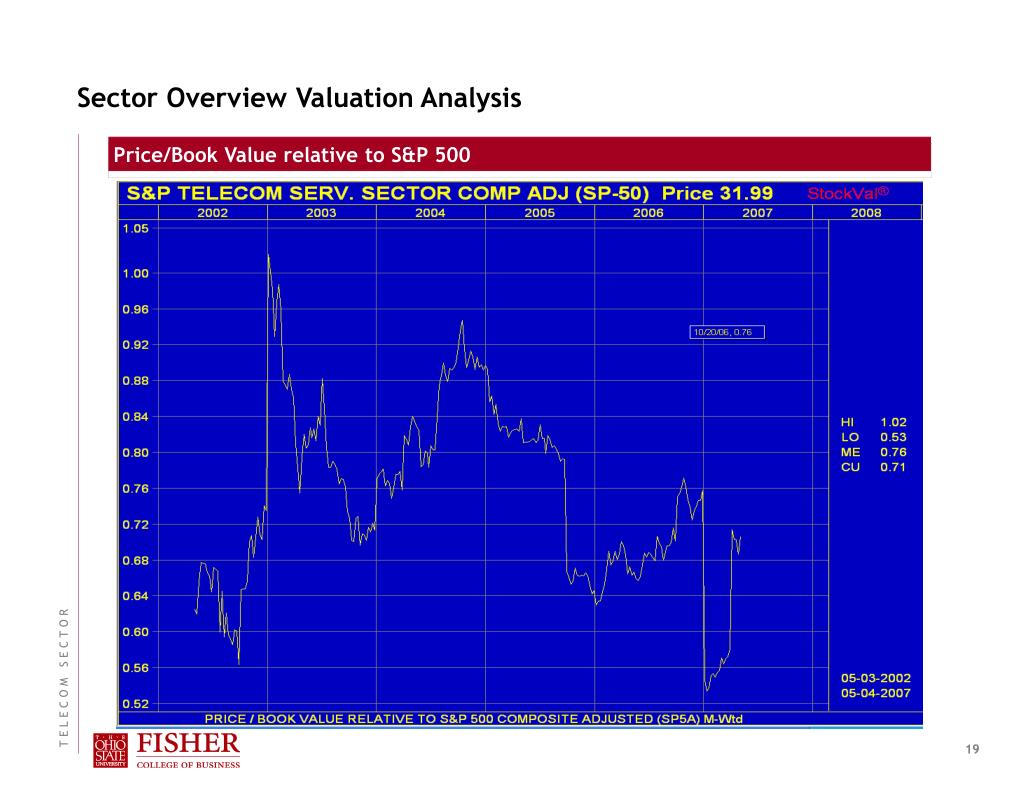 Sector Overview Valuation Analysis

Price/Book Value relative to S&P 500

S&P TELECOM SERV. SECTOR COMP ADJ (SP-50) Price 31.99 StockVal®

2002 2003 2004 2005 2006 2007 2008

1.05
1.00
0.96
0.92
0.88
0.84
0.80
0.76
0.72
0.68
0.64
0.60
0.56
0.52

10/20/06, 0.76

HI 1.02
LO 0.53
ME 0.76
CU 0.71

05-03-2002
05-04-2007

PRICE / BOOK VALUE RELATIVE TO S&P 500 COMPOSITE ADJUSTED (SP5A) M-Wtd

TELECOM SECTOR

THE OHIO STATE UNIVERSITY FISHER COLLEGE OF BUSINESS

19